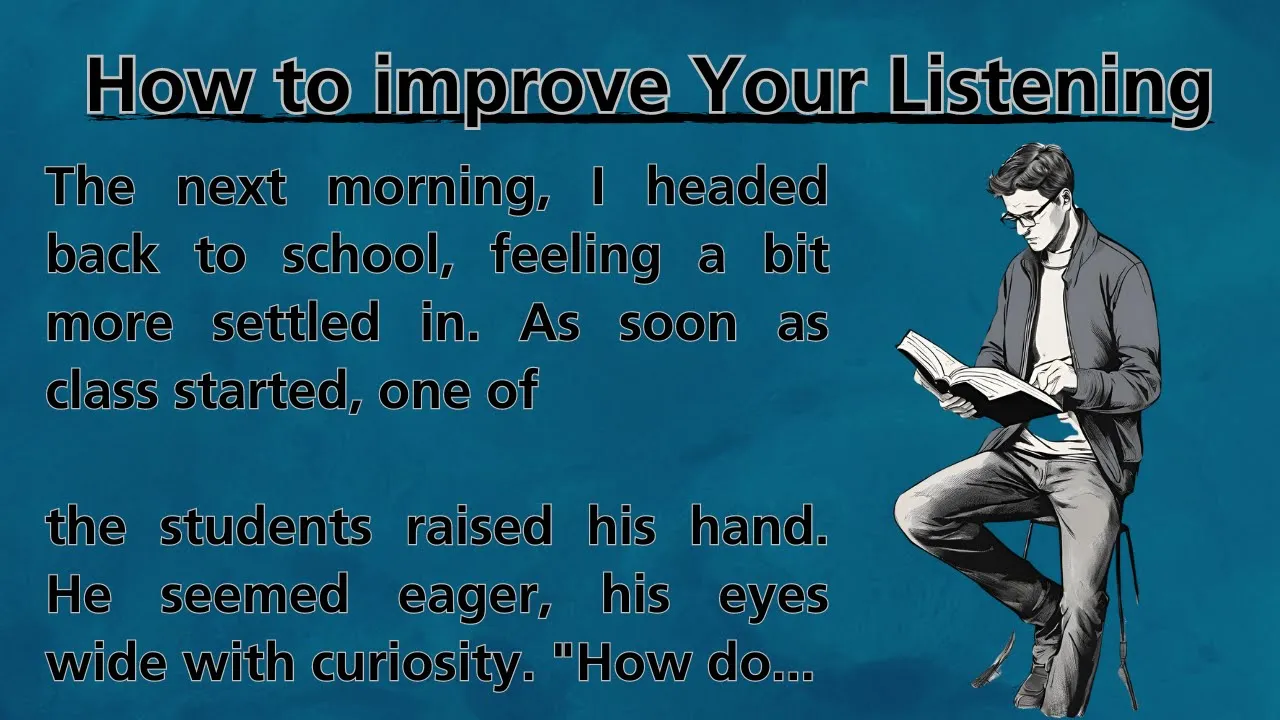 How to improve Your Listening

The next morning, I headed back to school, feeling a bit more settled in. As soon as class started, one of

the students raised his hand. He seemed eager, his eyes wide with curiosity. "How do...